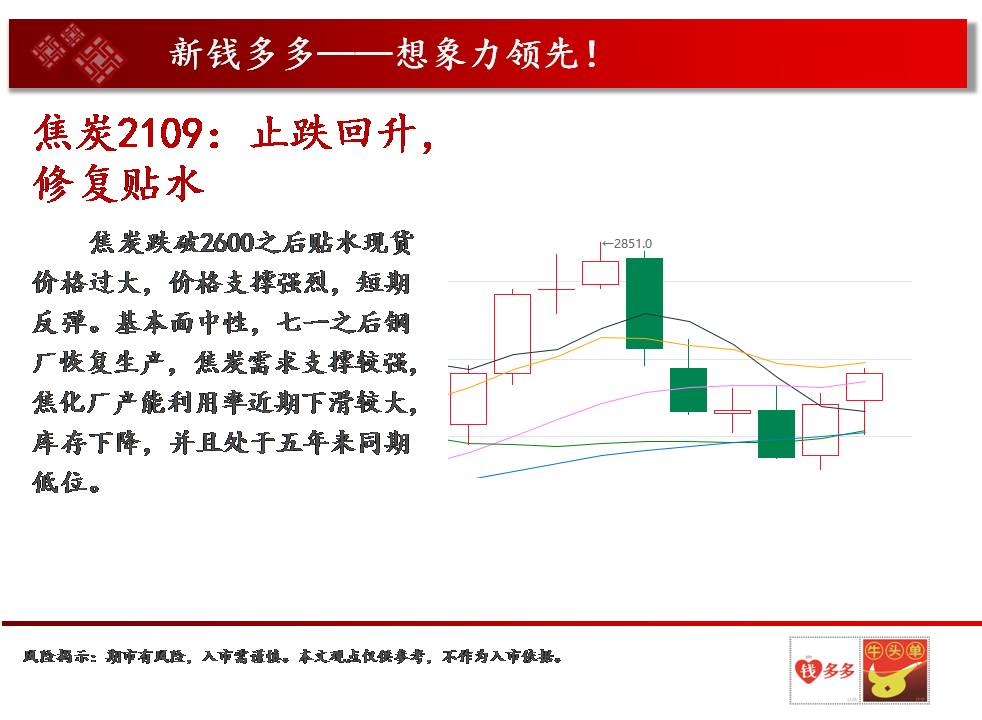 新钱多多——想象力领先！

焦炭2109：止跌回升，修复贴水

焦炭跌破2600之后贴水现货价格过大，价格支撑强烈，短期反弹。基本面中性，七一之后钢厂恢复生产，焦炭需求支撑较强，焦化厂产能利用率近期下滑较大，库存下降，并且处于五年来同期低位。

←2851.0

风险揭示：期市有风险，入市需谨慎。本文观点仅供参考，不作为入市依据。

钱多多

牛头单